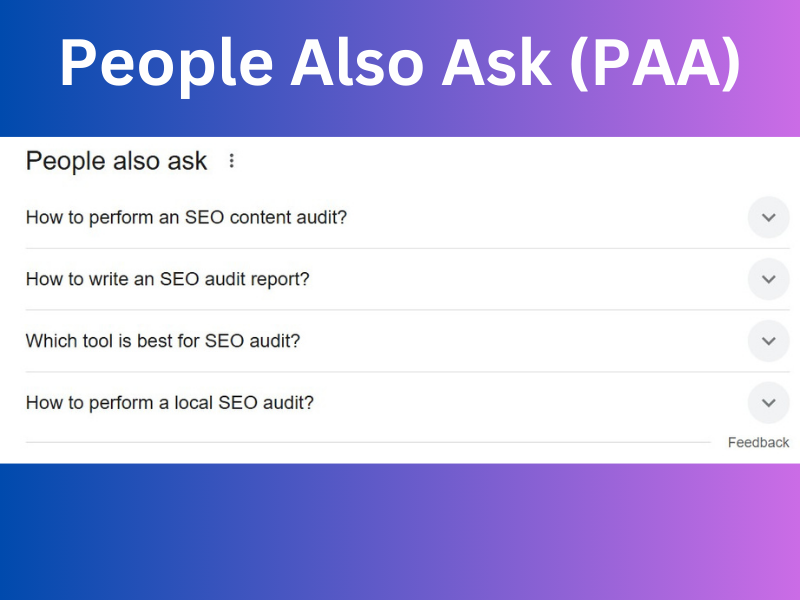 People Also Ask (PAA)

People also ask

How to perform an SEO content audit?

How to write an SEO audit report?

Which tool is best for SEO audit?

How to perform a local SEO audit?

Feedback